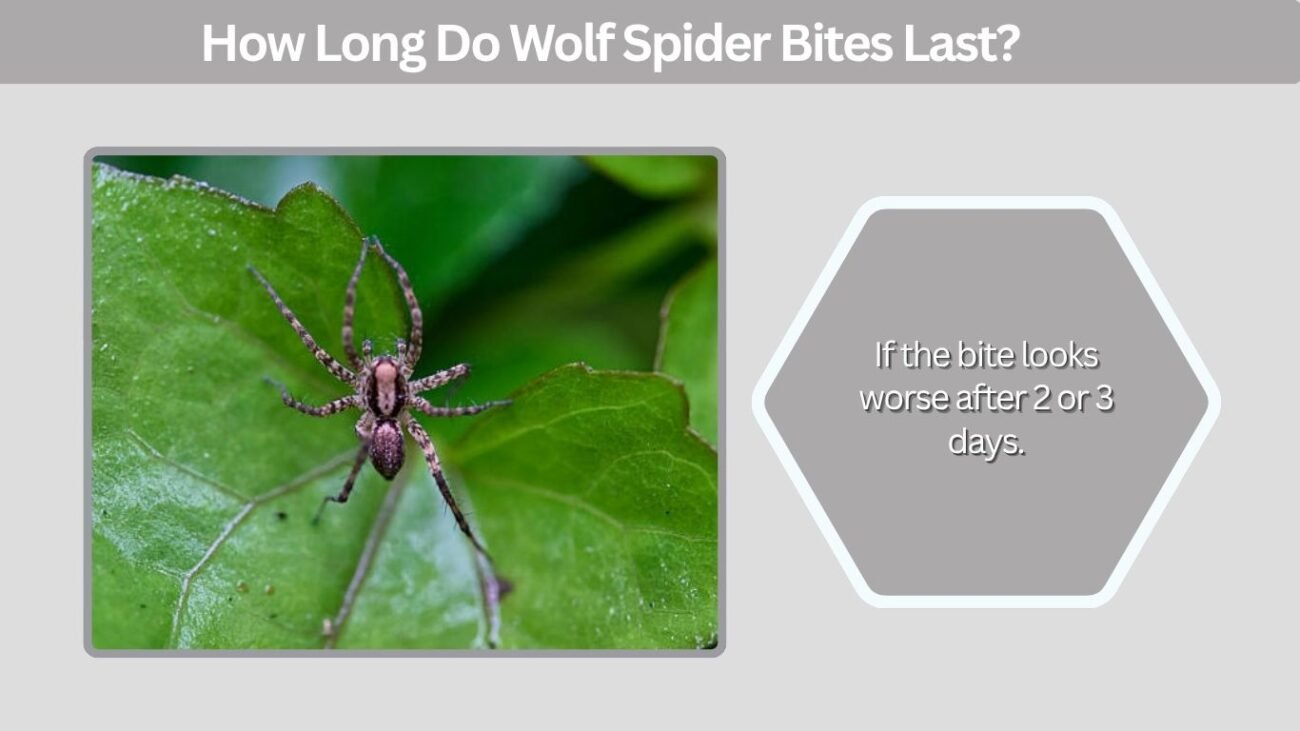 How Long Do Wolf Spider Bites Last?

If the bite looks worse after 2 or 3 days.